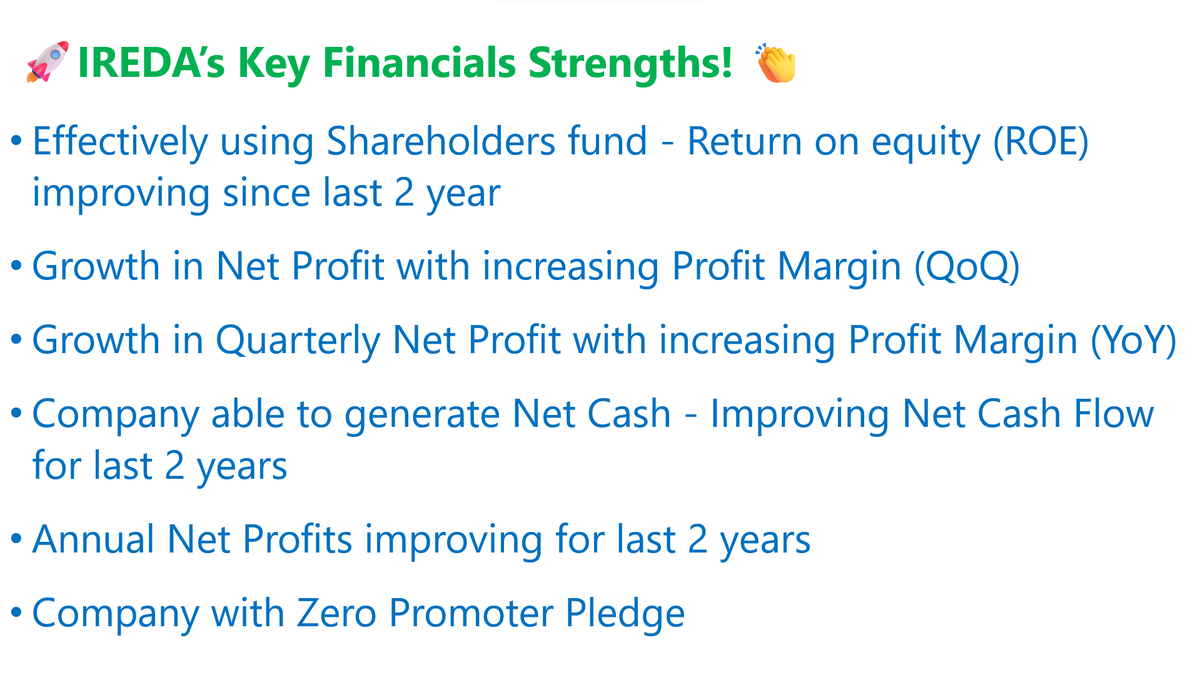 🚀 IREDA's Key Financials Strengths! 👏

• Effectively using Shareholders fund - Return on equity (ROE) improving since last 2 year

• Growth in Net Profit with increasing Profit Margin (QoQ)

• Growth in Quarterly Net Profit with increasing Profit Margin (YoY)

• Company able to generate Net Cash - Improving Net Cash Flow for last 2 years

• Annual Net Profits improving for last 2 years

• Company with Zero Promoter Pledge